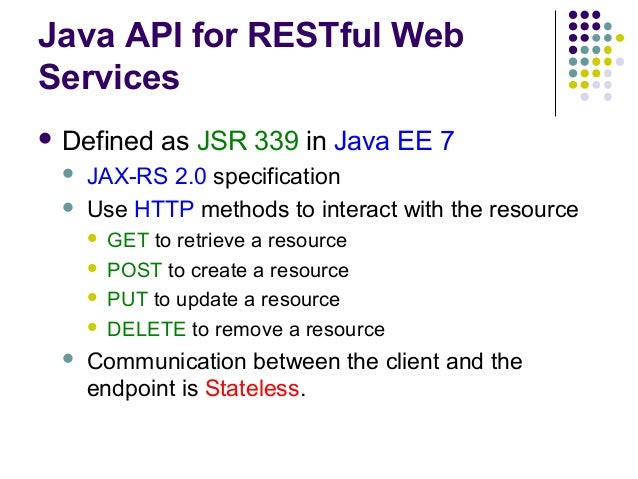 Java API for RESTful Web Services

- Defined as JSR 339 in Java EE 7
  - JAX-RS 2.0 specification
  - Use HTTP methods to interact with the resource
    - GET to retrieve a resource
    - POST to create a resource
    - PUT to update a resource
    - DELETE to remove a resource
  - Communication between the client and the endpoint is Stateless.